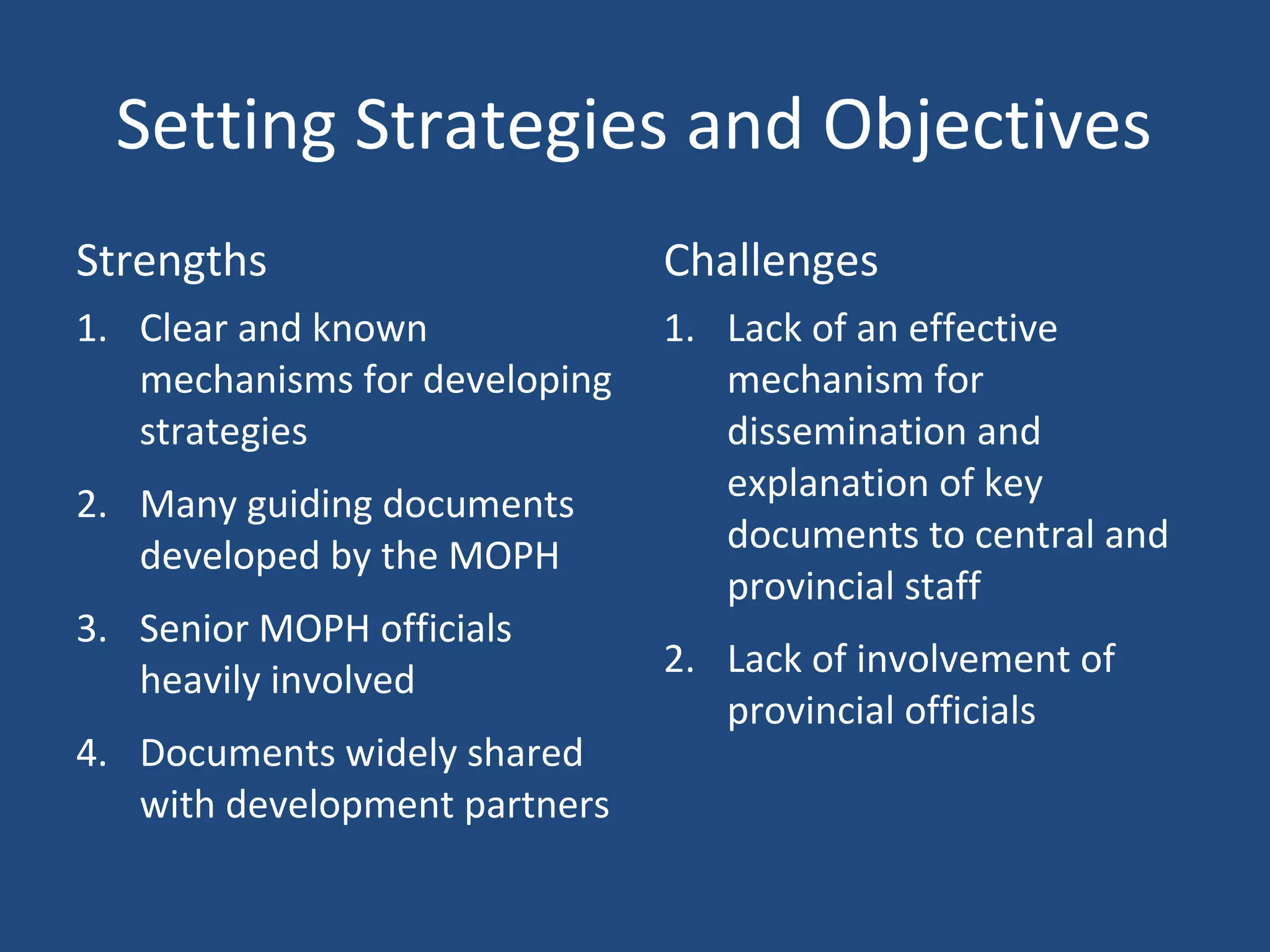 Setting Strategies and Objectives

Strengths

1. Clear and known mechanisms for developing strategies

2. Many guiding documents developed by the MOPH

3. Senior MOPH officials heavily involved

4. Documents widely shared with development partners

Challenges

1. Lack of an effective mechanism for dissemination and explanation of key documents to central and provincial staff

2. Lack of involvement of provincial officials